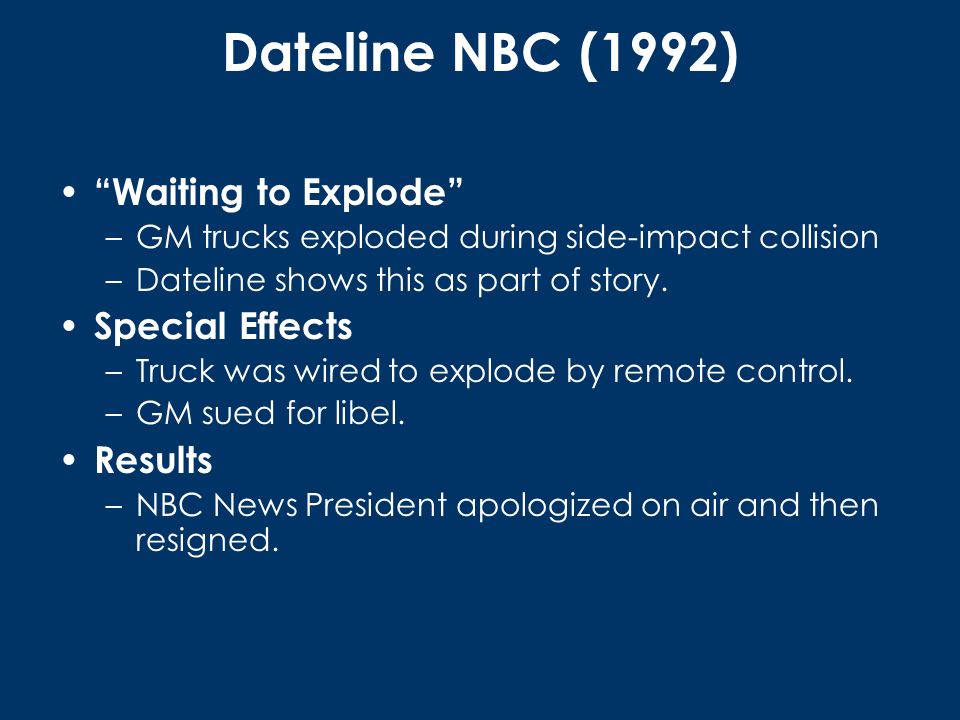 Dateline NBC (1992)

• “Waiting to Explode”
– GM trucks exploded during side-impact collision
– Dateline shows this as part of story.
• Special Effects
– Truck was wired to explode by remote control.
– GM sued for libel.
• Results
– NBC News President apologized on air and then resigned.